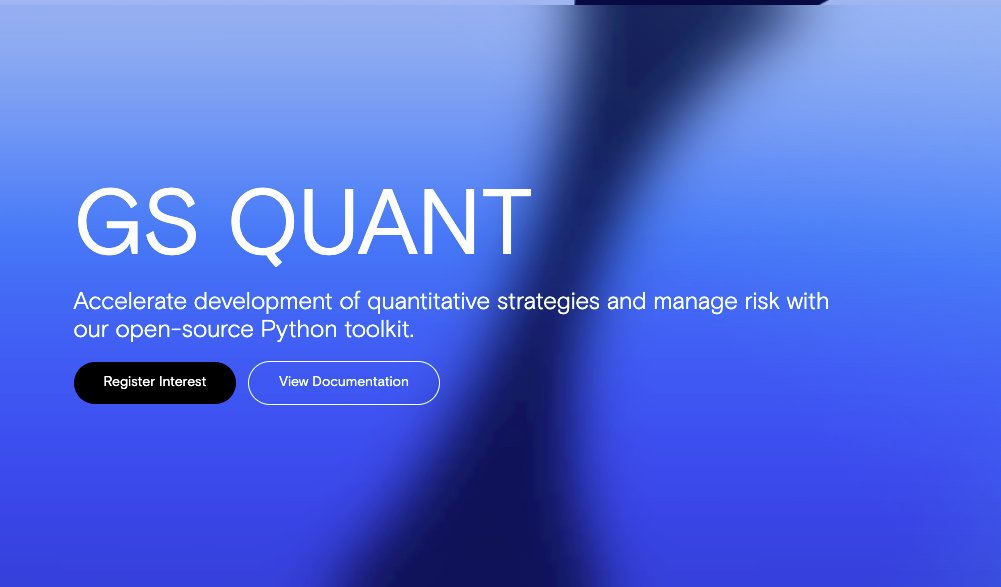 GS QUANT

Accelerate development of quantitative strategies and manage risk with our open-source Python toolkit.

Register Interest

View Documentation